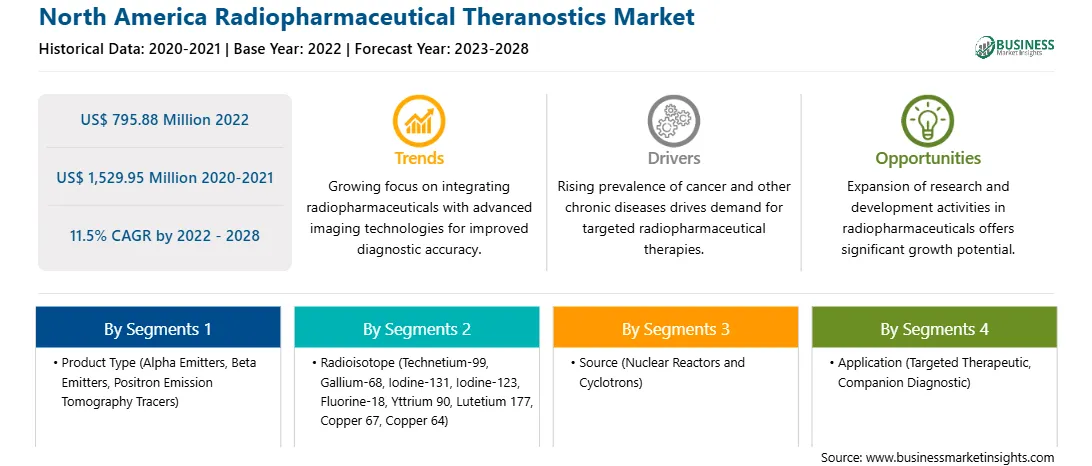 North America Radiopharmaceutical Theranostics Market

Historical Data: 2020-2021 | Base Year: 2022 | Forecast Year: 2023-2028

BUSINESS Market Insights

US$ 795.88 Million 2022

US$ 1,529.95 Million 2020-2021

11.5% CAGR by 2022 - 2028

Trends

Growing focus on integrating radiopharmaceuticals with advanced imaging technologies for improved diagnostic accuracy.

Drivers

Rising prevalence of cancer and other chronic diseases drives demand for targeted radiopharmaceutical therapies.

Opportunities

Expansion of research and development activities in radiopharmaceuticals offers significant growth potential.

By Segments 1

• Product Type (Alpha Emitters, Beta Emitters, Positron Emission Tomography Tracers)

By Segments 2

• Radioisotope (Technetium-99, Gallium-68, Iodine-131, Iodine-123, Fluorine-18, Yttrium 90, Lutetium 177, Copper 67, Copper 64)

By Segments 3

• Source (Nuclear Reactors and Cyclotrons)

By Segments 4

• Application (Targeted Therapeutic, Companion Diagnostic)

Source: www.businessmarketinsights.com